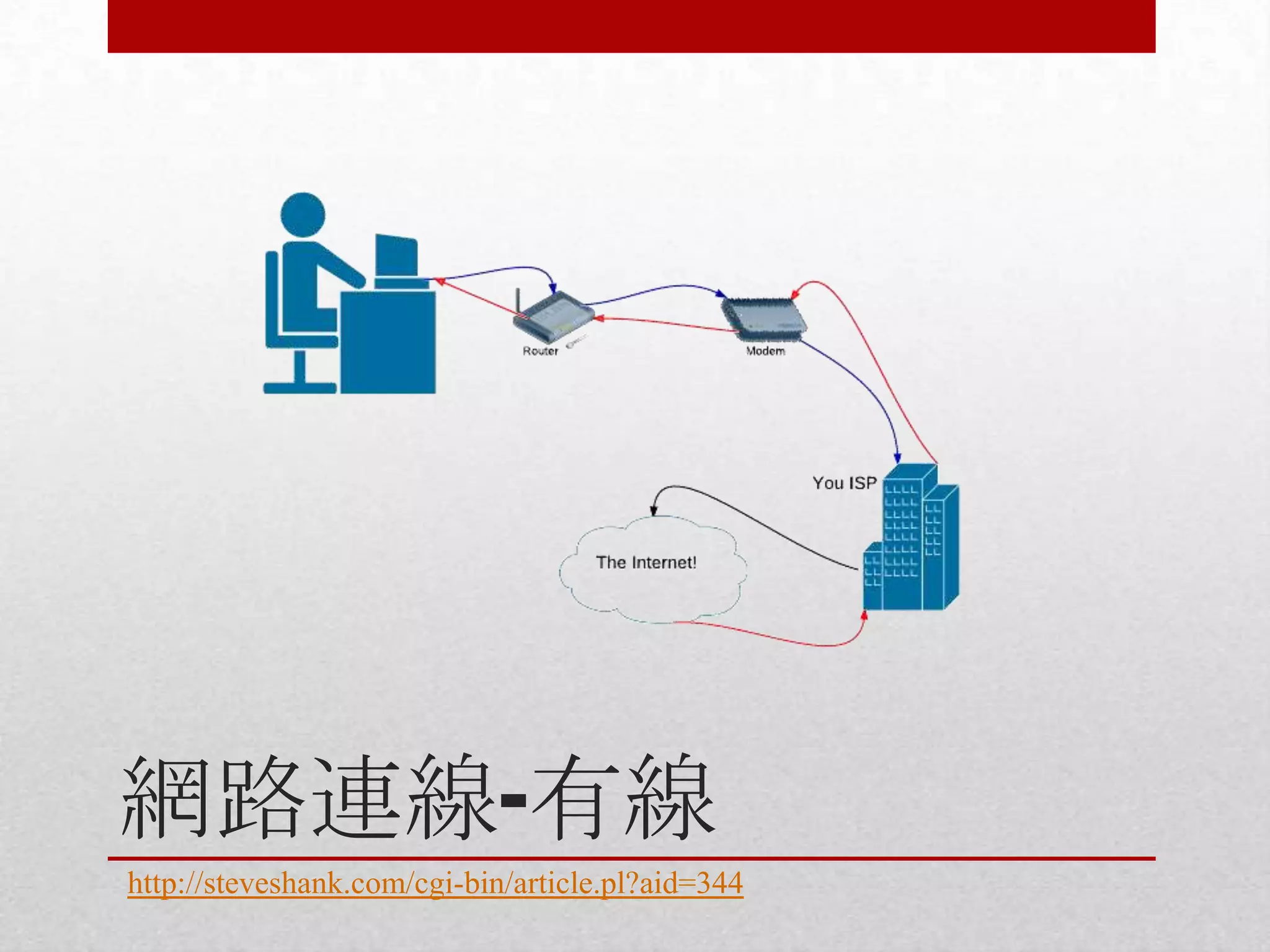 Router

Modem

You ISP

The Internet!

網路連線-有線

http://steveshank.com/cgi-bin/article.pl?aid=344